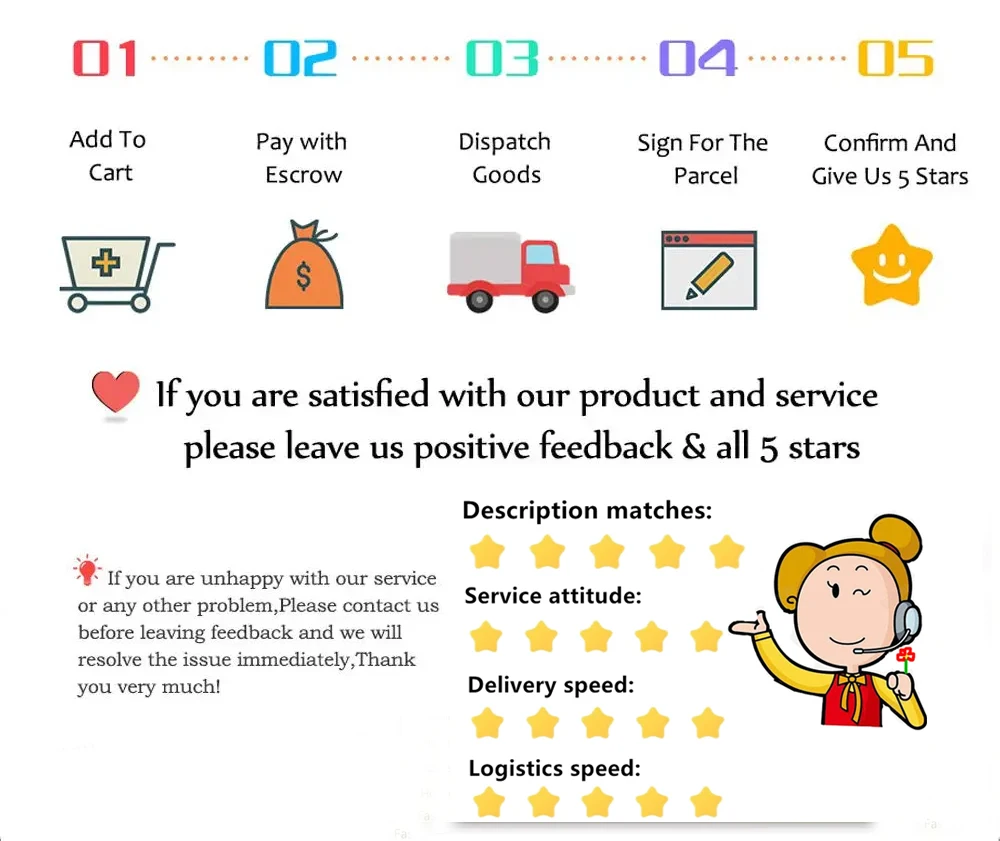 01 02 03 04 05

Add To Cart

Pay with Escrow

Dispatch Goods

Sign For The Parcel

Confirm And Give Us 5 Stars

$

If you are satisfied with our product and service please leave us positive feedback & all 5 stars

If you are unhappy with our service or any other problem,Please contact us before leaving feedback and we will resolve the issue immediately,Thank you very much!

Description matches:

Service attitude:

Delivery speed:

Logistics speed: